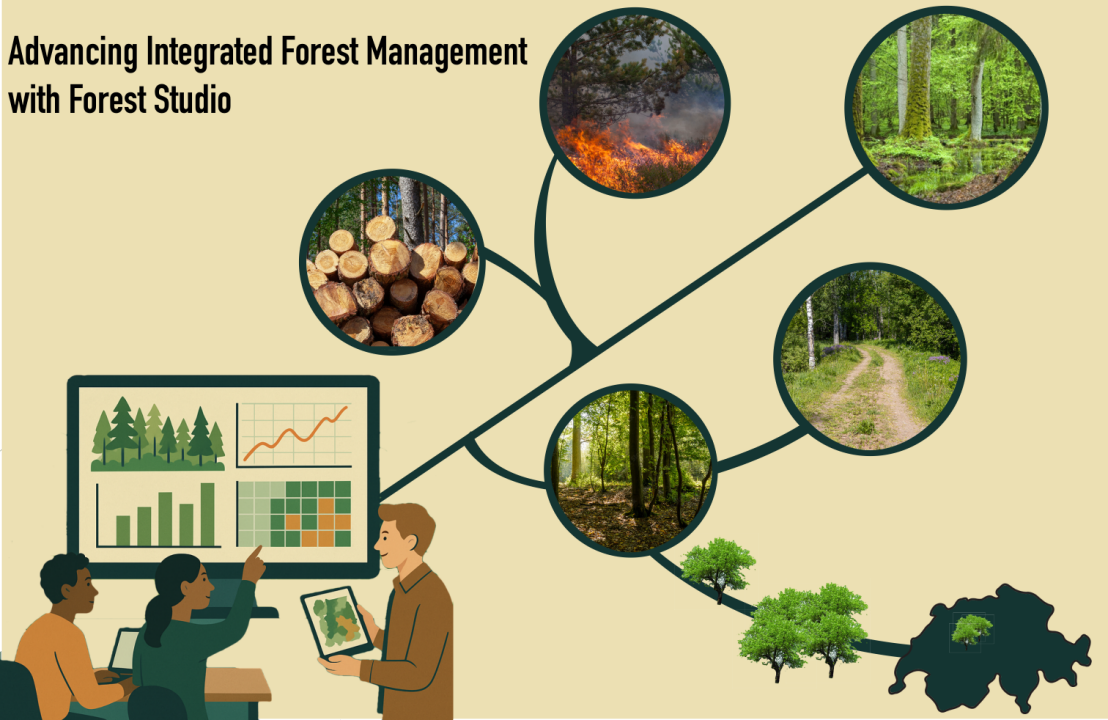 Advancing Integrated Forest Management with Forest Studio